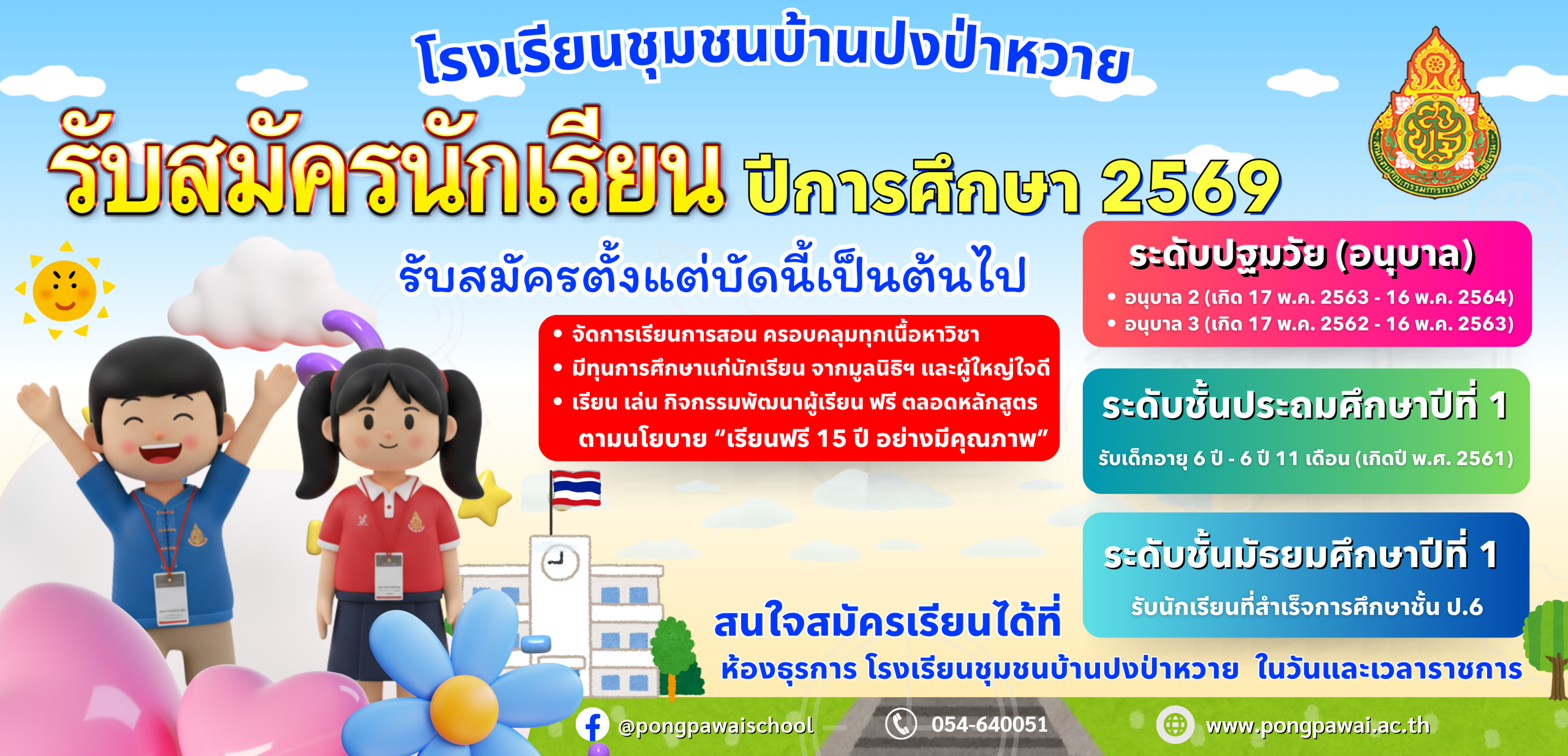 โรงเรียนชุมชนบ้านปงป่าหวาย

รับสมัครนักเรียน ปีการศึกษา 2569

รับสมัครตั้งแต่บัดนี้เป็นต้นไป

• จัดการเรียนการสอน ครอบคลุมทุกเนื้อหาวิชา
• มีทุนการศึกษาแก่นักเรียน จากมูลนิธิฯ และผู้ใหญ่ใจดี
• เรียน เล่น กิจกรรมพัฒนาผู้เรียน ฟรี ตลอดหลักสูตร ตามนโยบาย “เรียนฟรี 15 ปี อย่างมีคุณภาพ”

ระดับปฐมวัย (อนุบาล)
• อนุบาล 2 (เกิด 17 พ.ค. 2563 - 16 พ.ค. 2564)
• อนุบาล 3 (เกิด 17 พ.ค. 2562 - 16 พ.ค. 2563)

ระดับชั้นประถมศึกษาปีที่ 1
รับเด็กอายุ 6 ปี - 6 ปี 11 เดือน (เกิดปี พ.ศ. 2561)

ระดับชั้นมัธยมศึกษาปีที่ 1
รับนักเรียนที่สำเร็จการศึกษาชั้น ป.6

สนใจสมัครเรียนได้ที่
ห้องธุรการ โรงเรียนชุมชนบ้านปงป่าหวาย ในวันและเวลาราชการ

@pongpawaischool
054-640051
www.pongpawai.ac.th